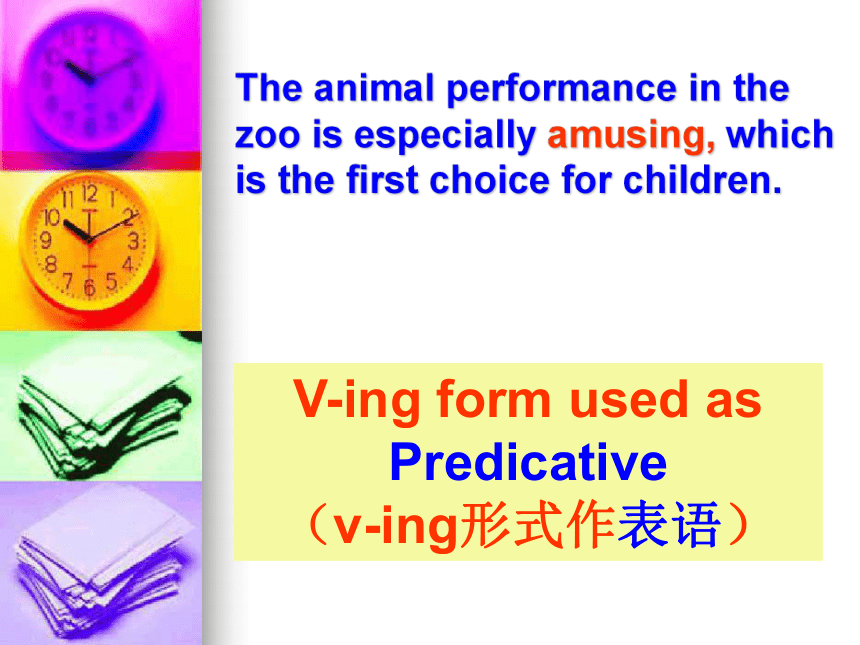 The animal performance in the zoo is especially amusing, which is the first choice for children.

V-ing form used as Predicative （v-ing形式作表语）